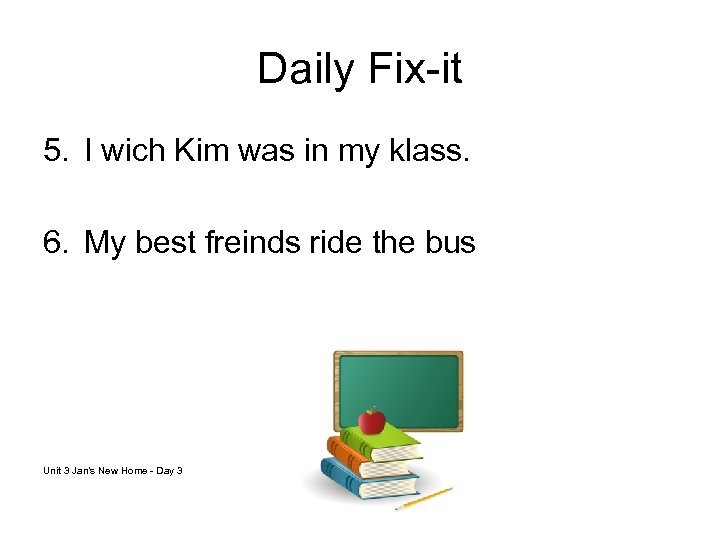 Daily Fix-it

5. I wich Kim was in my klass.

6. My best freinds ride the bus

Unit 3 Jan's New Home - Day 3